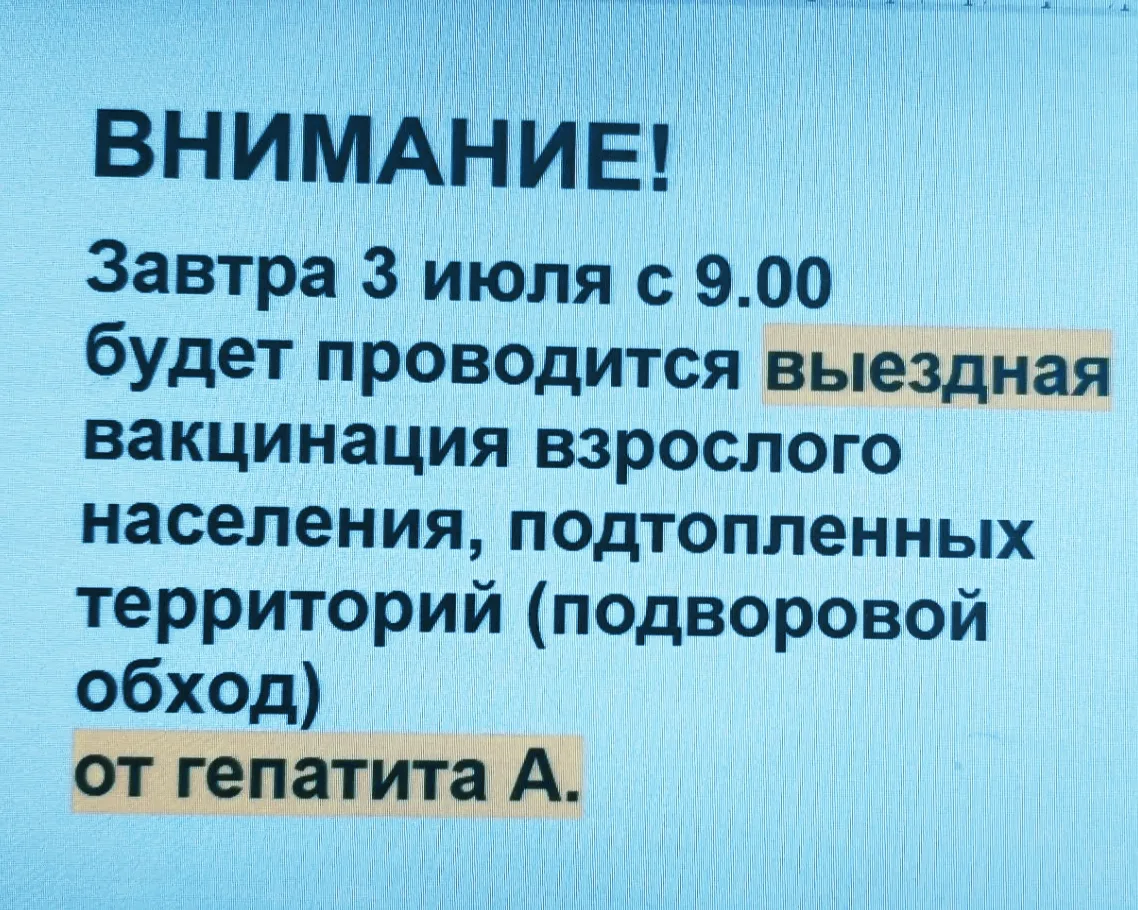 ВНИМАНИЕ!

Завтра 3 июля с 9.00 будет проводится выездная вакцинация взрослого населения, подтопленных территорий (подворовой обход)
от гепатита А.